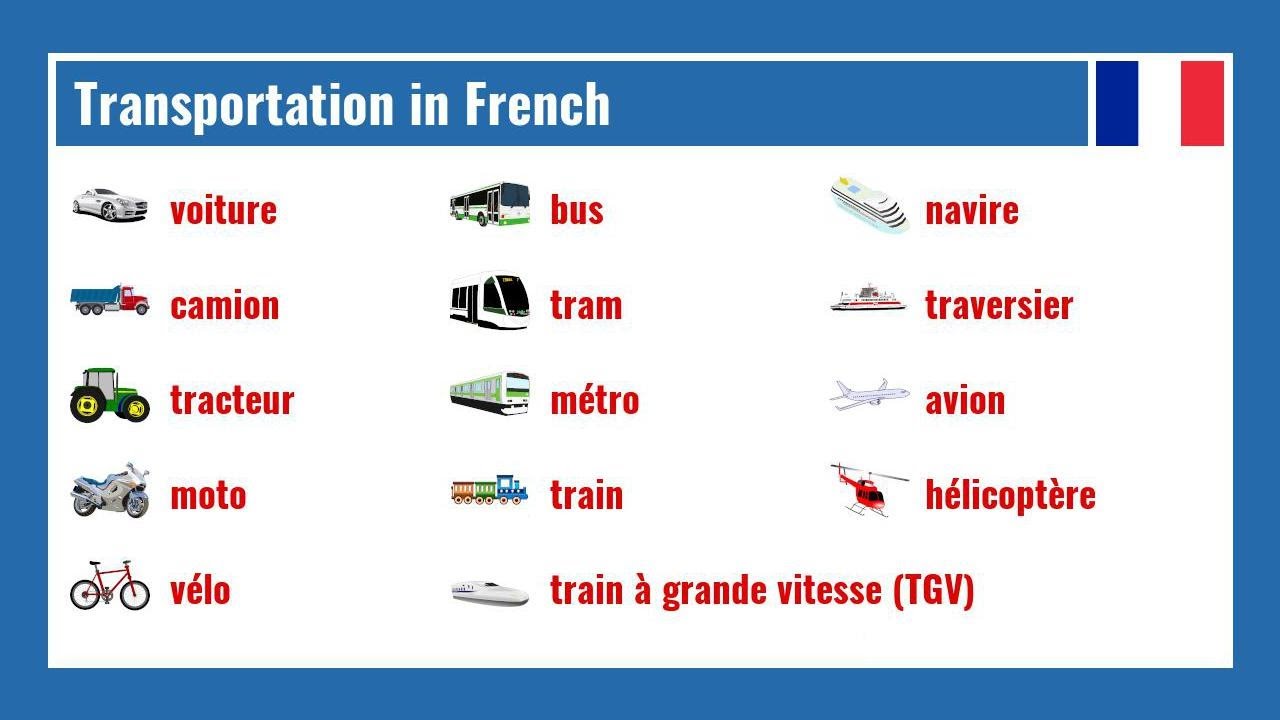 Transportation in French

voiture
camion
tracteur
moto
vélo

bus
tram
métro
train
train à grande vitesse (TGV)

navire
traversier
avion
hélicoptère